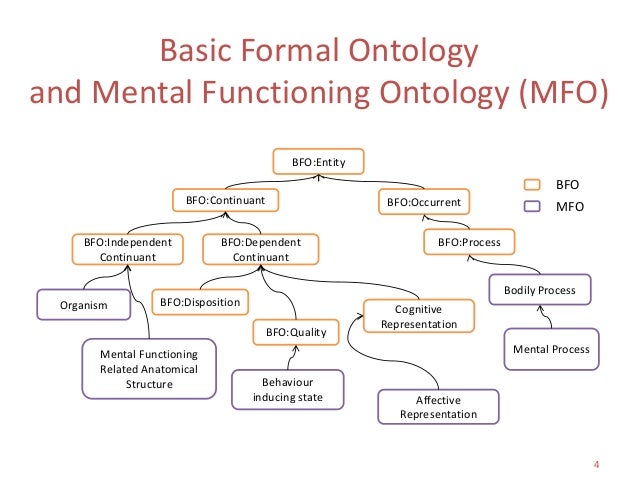 Basic Formal Ontology and Mental Functioning Ontology (MFO)

BFO:Entity

BFO

MFO

BFO:Continuant

BFO:Occurrent

BFO:Independent Continuant

BFO:Dependent Continuant

BFO:Process

Organism

BFO:Disposition

Cognitive Representation

Bodily Process

BFO:Quality

Mental Functioning Related Anatomical Structure

Mental Process

Behaviour inducing state

Affective Representation

4